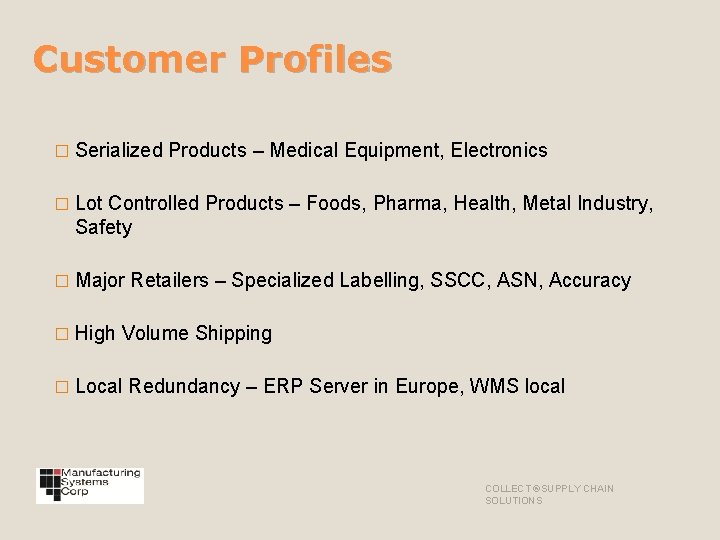 Customer Profiles

□ Serialized Products – Medical Equipment, Electronics

□ Lot Controlled Products – Foods, Pharma, Health, Metal Industry, Safety

□ Major Retailers – Specialized Labelling, SSCC, ASN, Accuracy

□ High Volume Shipping

□ Local Redundancy – ERP Server in Europe, WMS local

Manufacturing Systems Corp

COLLECT® SUPPLY CHAIN SOLUTIONS